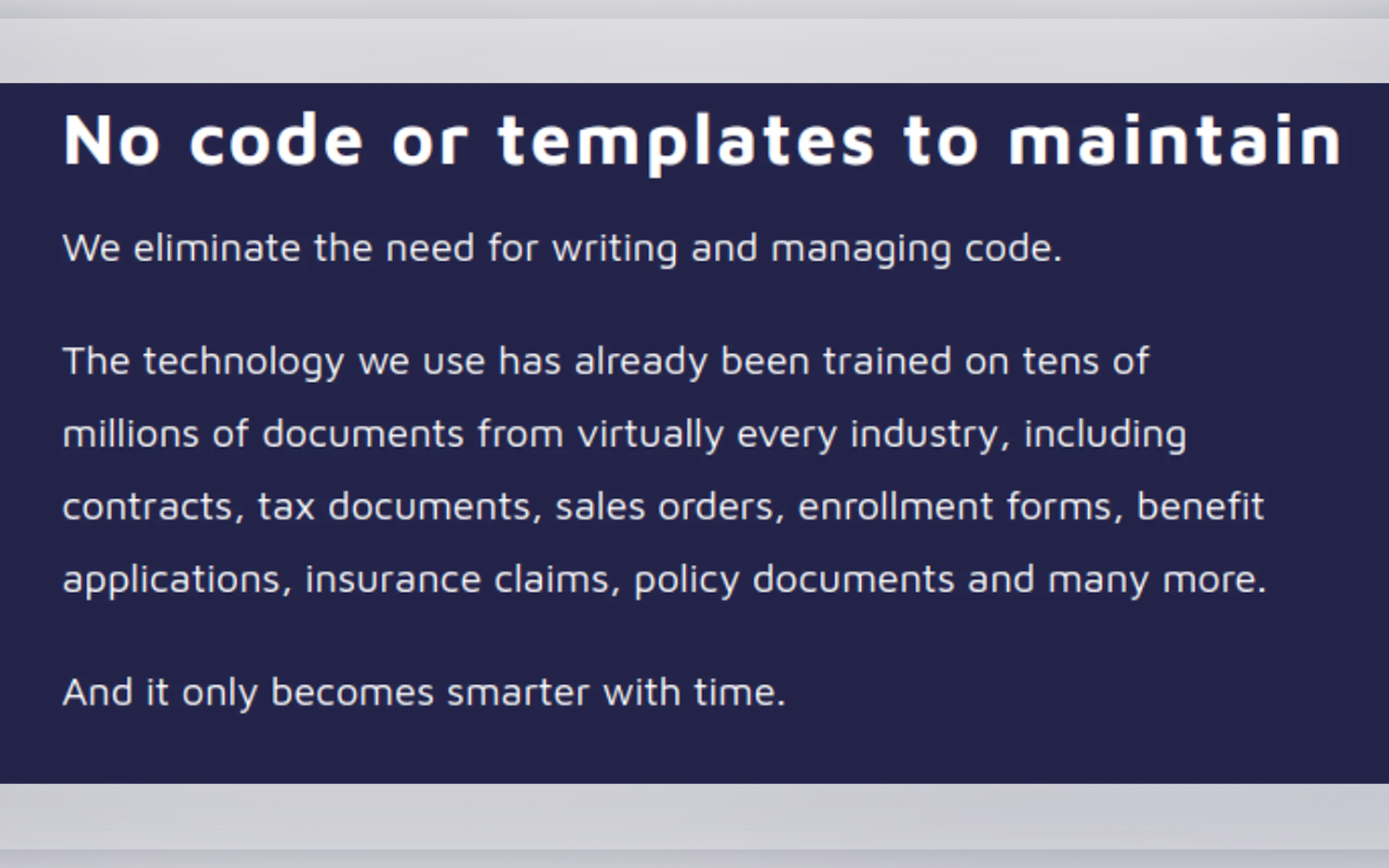 No code or templates to maintain

We eliminate the need for writing and managing code.

The technology we use has already been trained on tens of millions of documents from virtually every industry, including contracts, tax documents, sales orders, enrollment forms, benefit applications, insurance claims, policy documents and many more.

And it only becomes smarter with time.